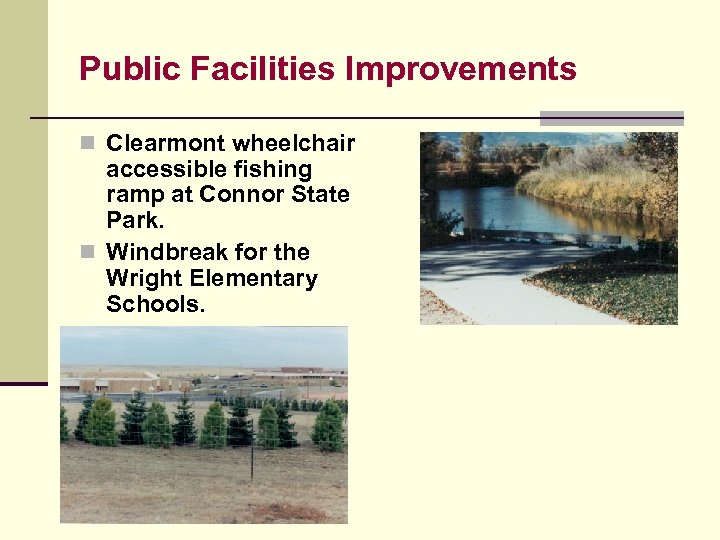 Public Facilities Improvements

Clearmont wheelchair accessible fishing ramp at Connor State Park.

Windbreak for the Wright Elementary Schools.